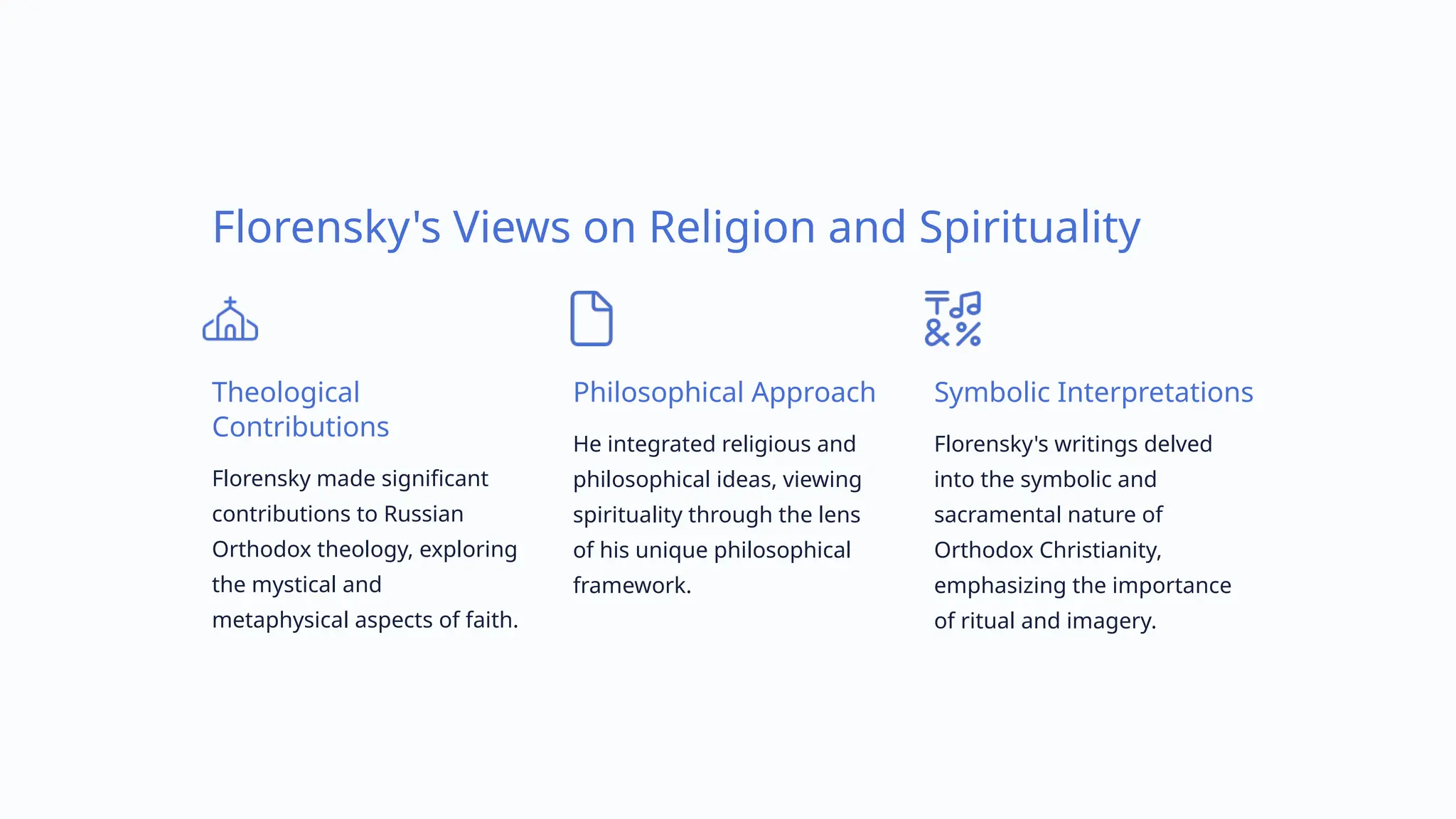 Florensky's Views on Religion and Spirituality

Theological Contributions

Florensky made significant contributions to Russian Orthodox theology, exploring the mystical and metaphysical aspects of faith.

Philosophical Approach

He integrated religious and philosophical ideas, viewing spirituality through the lens of his unique philosophical framework.

Symbolic Interpretations

Florensky's writings delved into the symbolic and sacramental nature of Orthodox Christianity, emphasizing the importance of ritual and imagery.